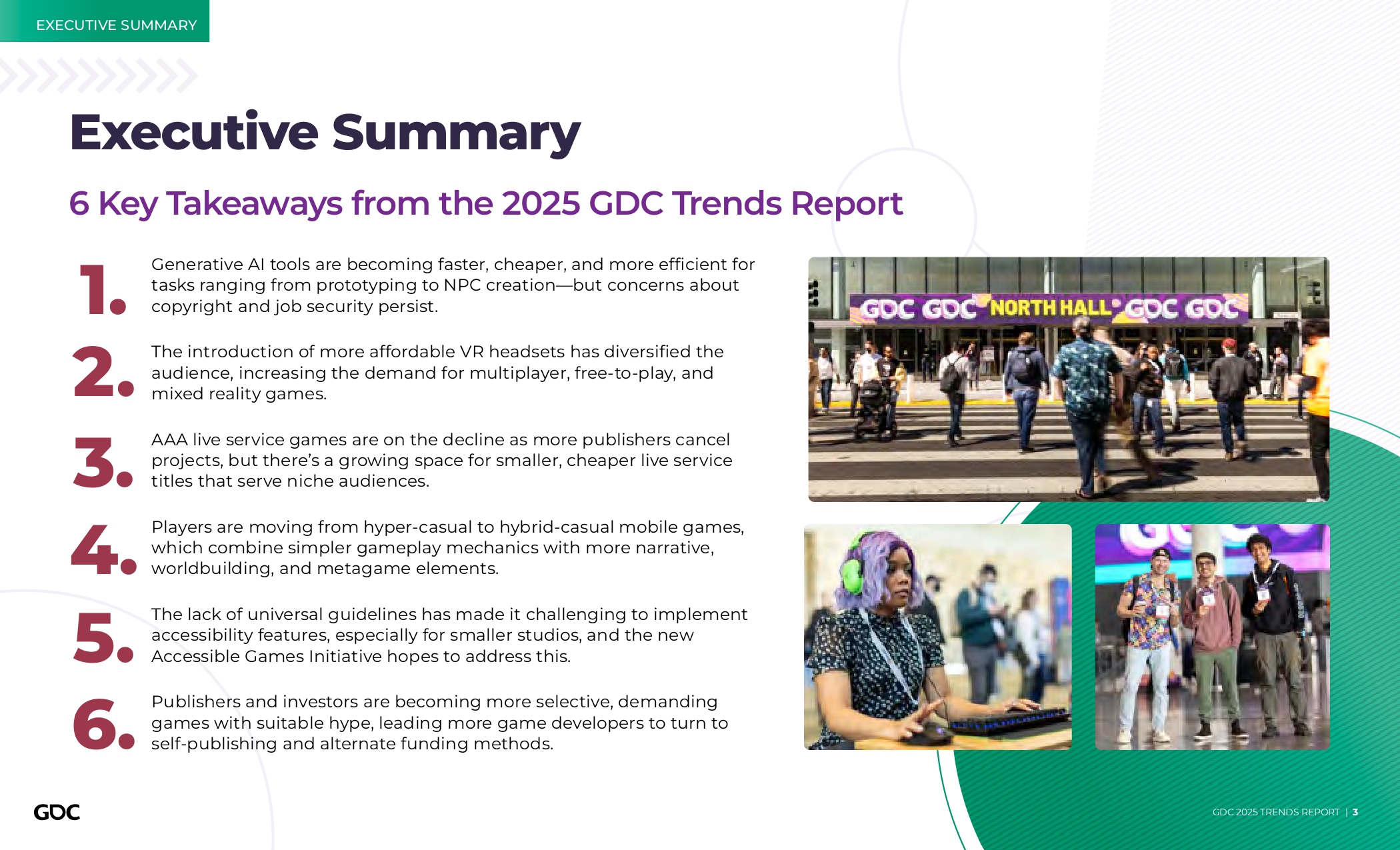 EXECUTIVE SUMMARY

Executive Summary

6 Key Takeaways from the 2025 GDC Trends Report

1. Generative AI tools are becoming faster, cheaper, and more efficient for tasks ranging from prototyping to NPC creation—but concerns about copyright and job security persist.

2. The introduction of more affordable VR headsets has diversified the audience, increasing the demand for multiplayer, free-to-play, and mixed reality games.

3. AAA live service games are on the decline as more publishers cancel projects, but there's a growing space for smaller, cheaper live service titles that serve niche audiences.

4. Players are moving from hyper-casual to hybrid-casual mobile games, which combine simpler gameplay mechanics with more narrative, worldbuilding, and metagame elements.

5. The lack of universal guidelines has made it challenging to implement accessibility features, especially for smaller studios, and the new Accessible Games Initiative hopes to address this.

6. Publishers and investors are becoming more selective, demanding games with suitable hype, leading more game developers to turn to self-publishing and alternate funding methods.

GDC GDC NORTH HALL GDC GDC

GDC

GDC 2025 TRENDS REPORT | 3